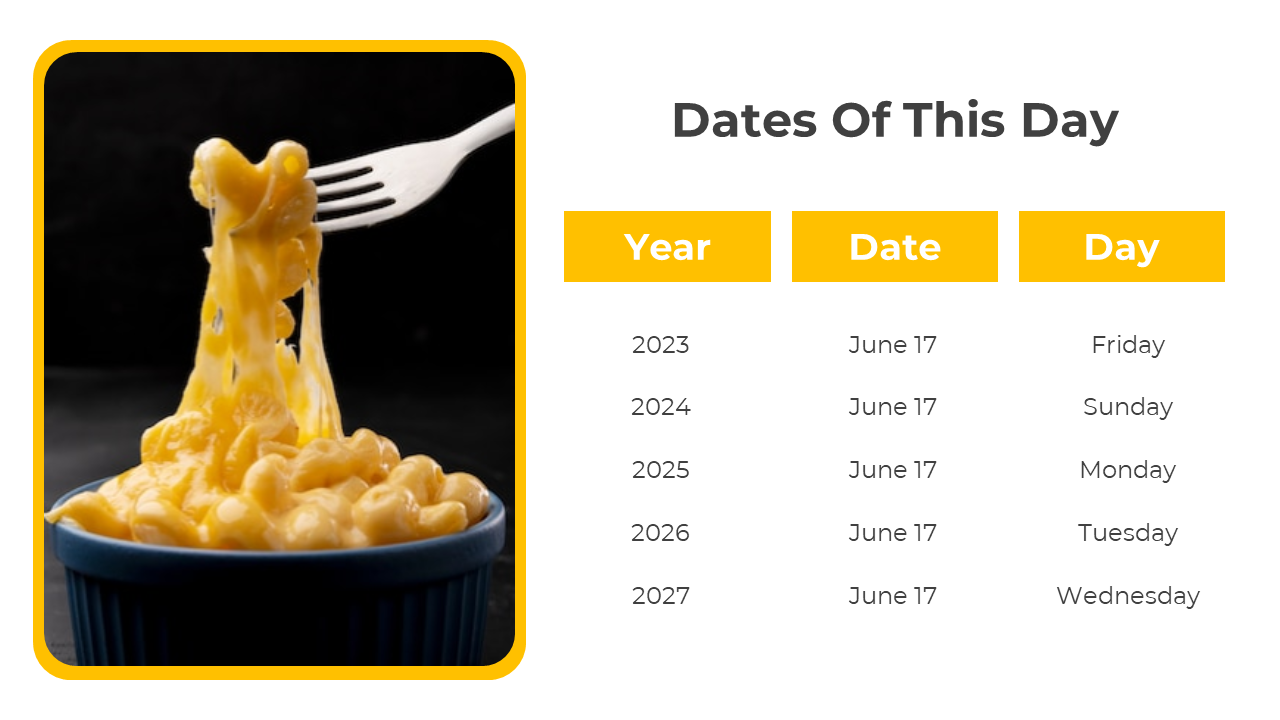 Dates Of This Day

| Year | Date | Day |
|---|---|---|
| 2023 | June 17 | Friday |
| 2024 | June 17 | Sunday |
| 2025 | June 17 | Monday |
| 2026 | June 17 | Tuesday |
| 2027 | June 17 | Wednesday |